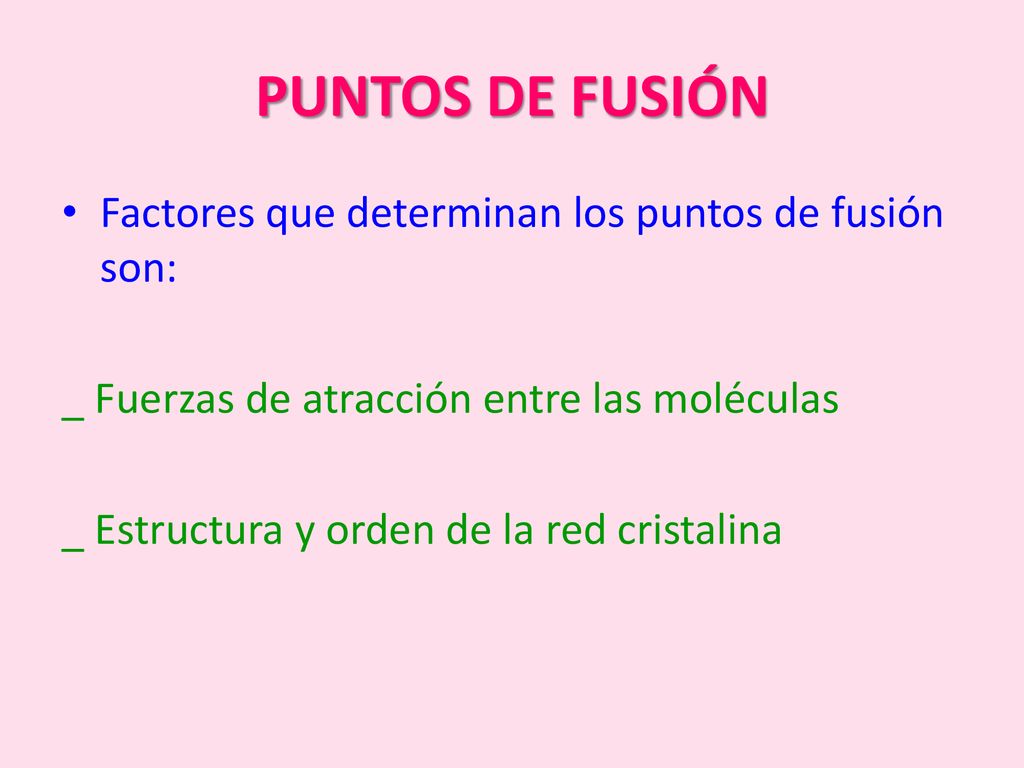 PUNTOS DE FUSIÓN

• Factores que determinan los puntos de fusión son:

_ Fuerzas de atracción entre las moléculas

_ Estructura y orden de la red cristalina